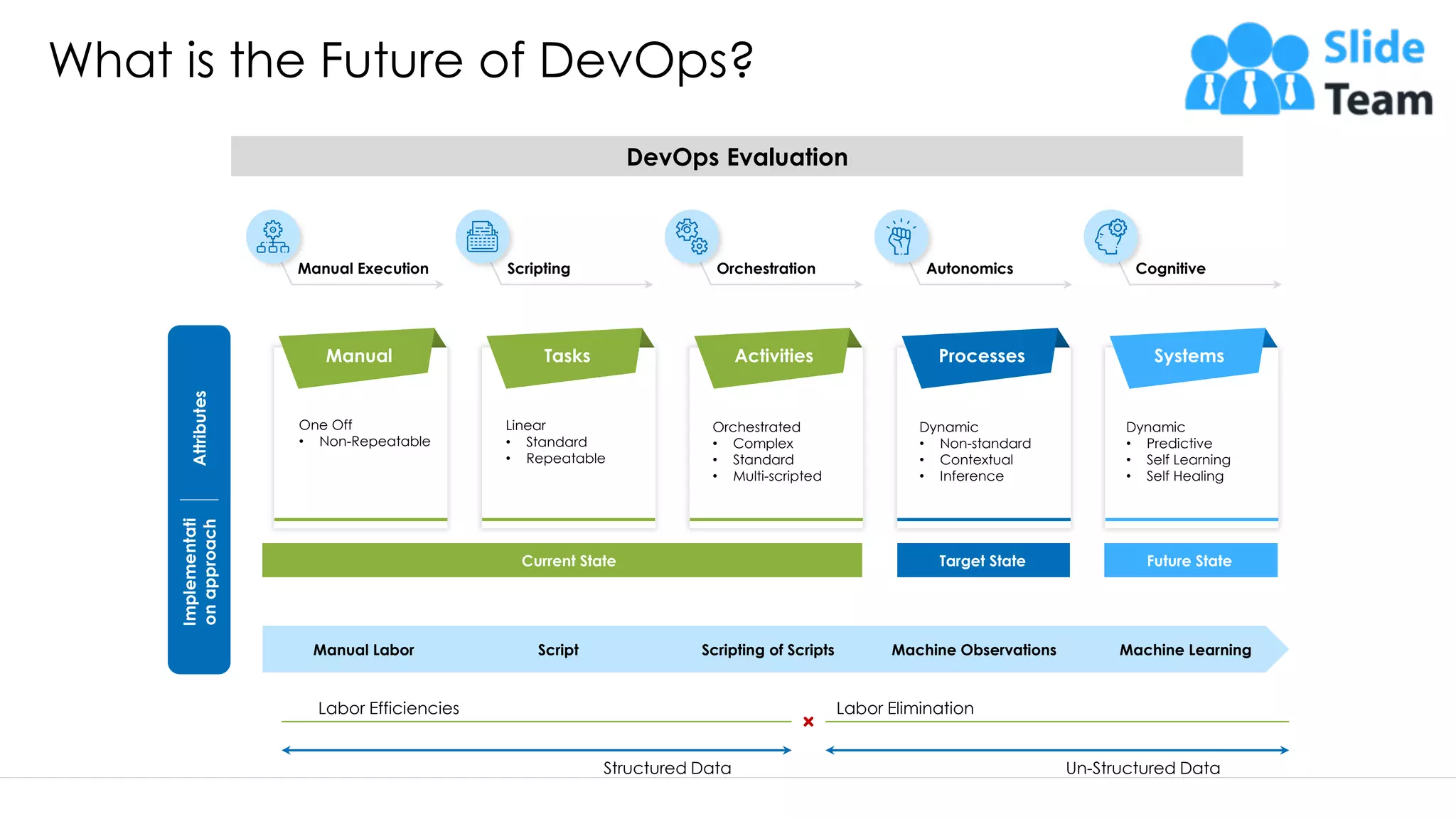 What is the Future of DevOps?

Slide Team

DevOps Evaluation

Manual Execution

Scripting

Orchestration

Autonomics

Cognitive

Attributes

Implementation approach

Manual

One Off
• Non-Repeatable

Tasks

Linear
• Standard
• Repeatable

Activities

Orchestrated
• Complex
• Standard
• Multi-scripted

Processes

Dynamic
• Non-standard
• Contextual
• Inference

Systems

Dynamic
• Predictive
• Self Learning
• Self Healing

Current State

Target State

Future State

Manual Labor

Script

Scripting of Scripts

Machine Observations

Machine Learning

Labor Efficiencies

Labor Elimination

Structured Data

Un-Structured Data